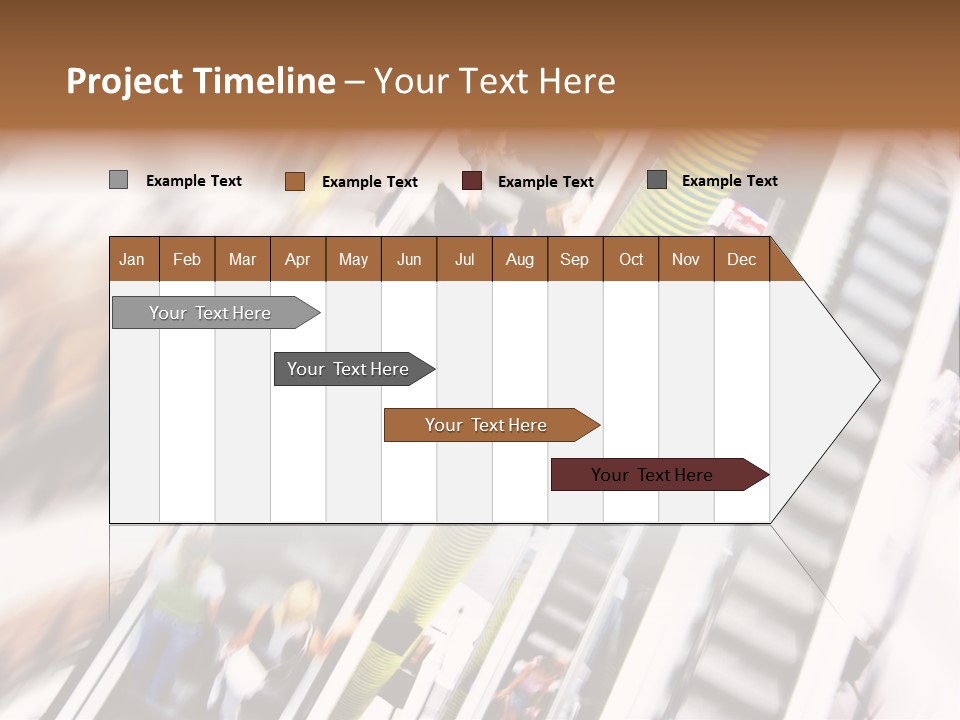 Project Timeline – Your Text Here

Example Text
Example Text
Example Text
Example Text

| Jan | Feb | Mar | Apr | May | Jun | Jul | Aug | Sep | Oct | Nov | Dec |
|---|---|---|---|---|---|---|---|---|---|---|---|

Your Text Here
Your Text Here
Your Text Here
Your Text Here